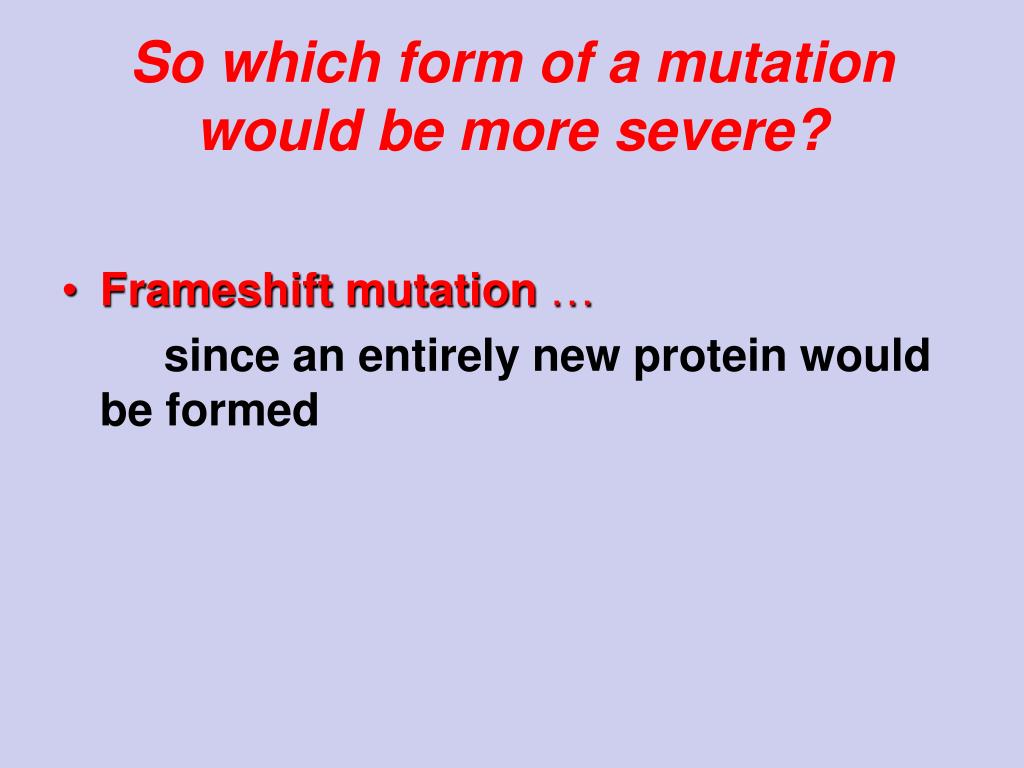 So which form of a mutation would be more severe?

• Frameshift mutation …
since an entirely new protein would be formed